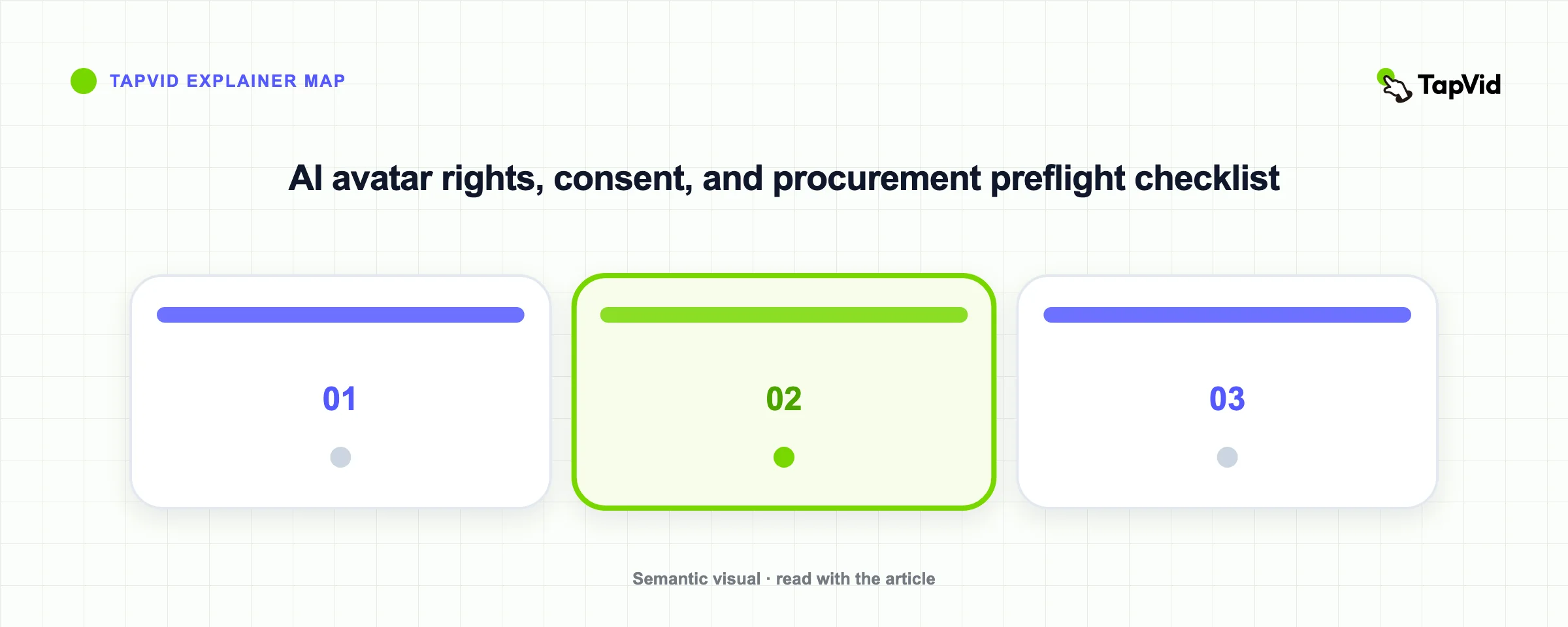 TAPVID EXPLAINER MAP

TapVid

AI avatar rights, consent, and procurement preflight checklist

01

02

03

Semantic visual · read with the article